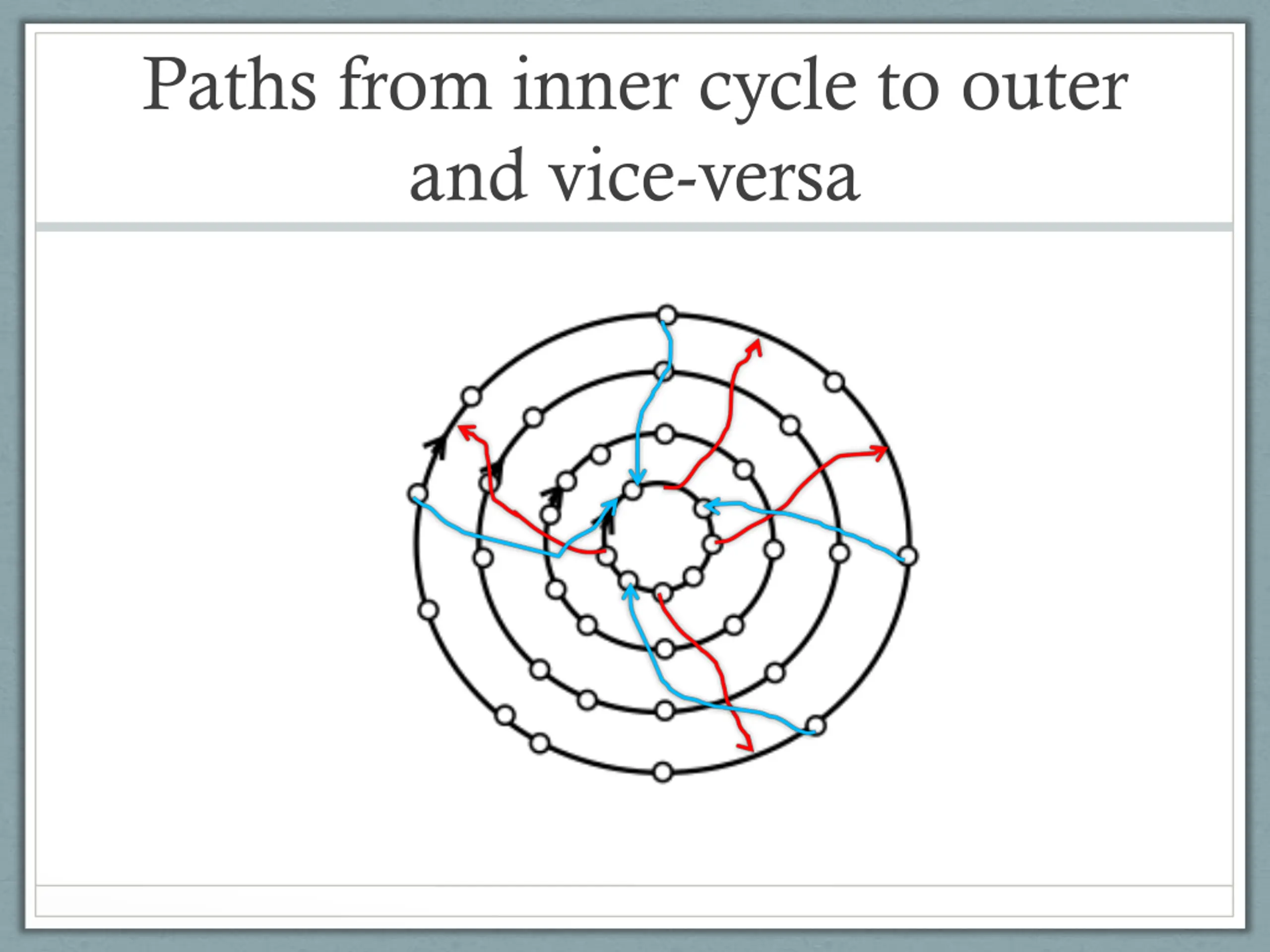 Paths from inner cycle to outer and vice-versa